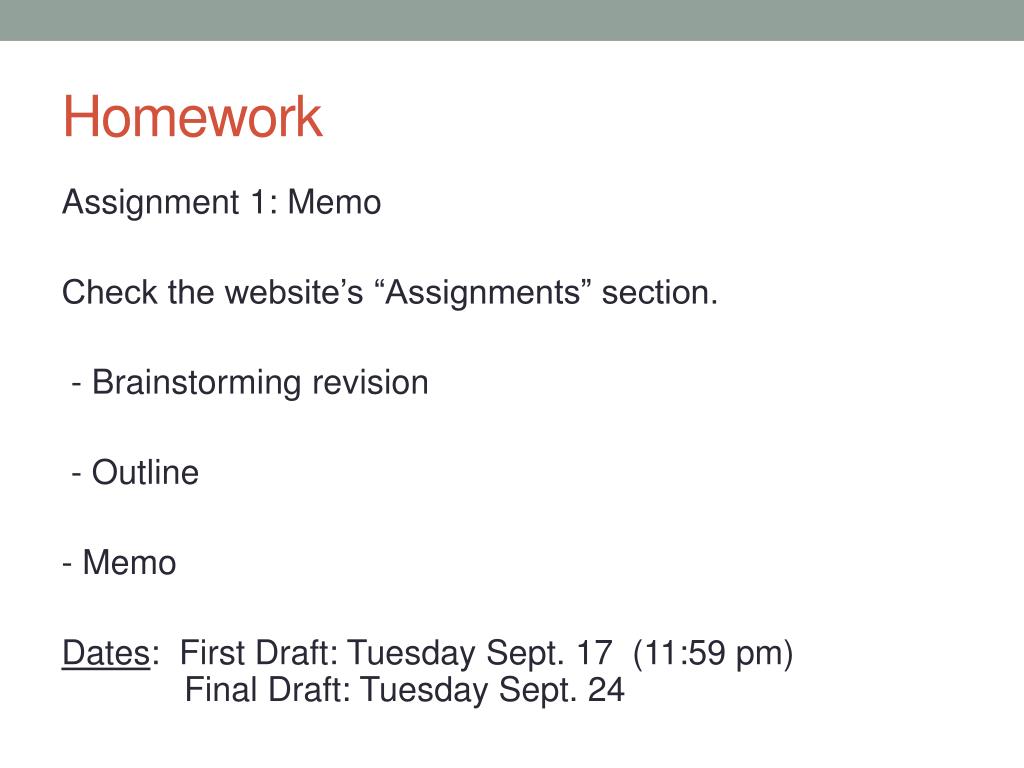 Homework

Assignment 1: Memo

Check the website’s “Assignments” section.

- Brainstorming revision

- Outline

- Memo

Dates: First Draft: Tuesday Sept. 17 (11:59 pm)
Final Draft: Tuesday Sept. 24